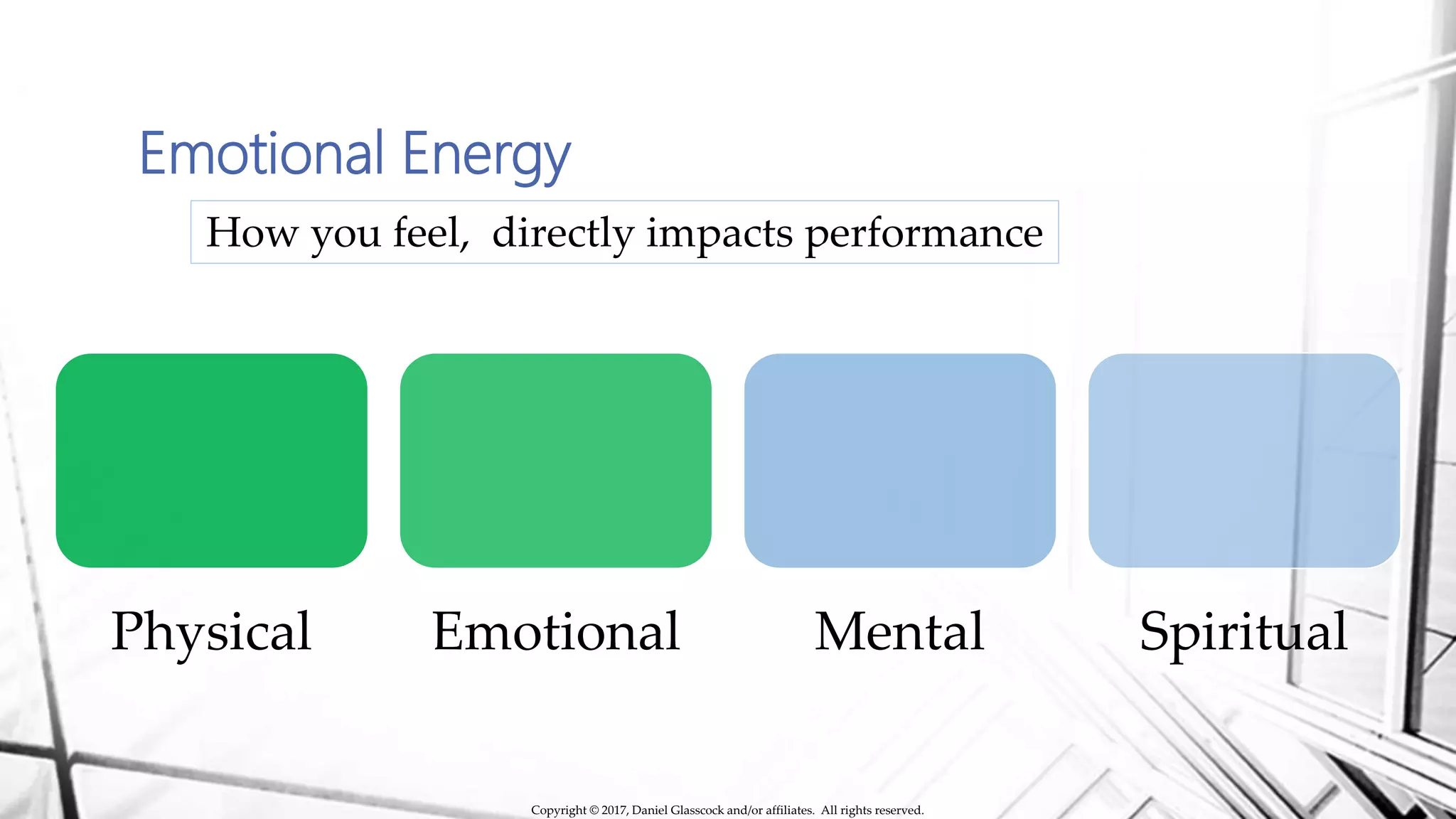 Emotional Energy

How you feel, directly impacts performance

Physical

Emotional

Mental

Spiritual

Copyright © 2017, Daniel Glasscock and/or affiliates. All rights reserved.